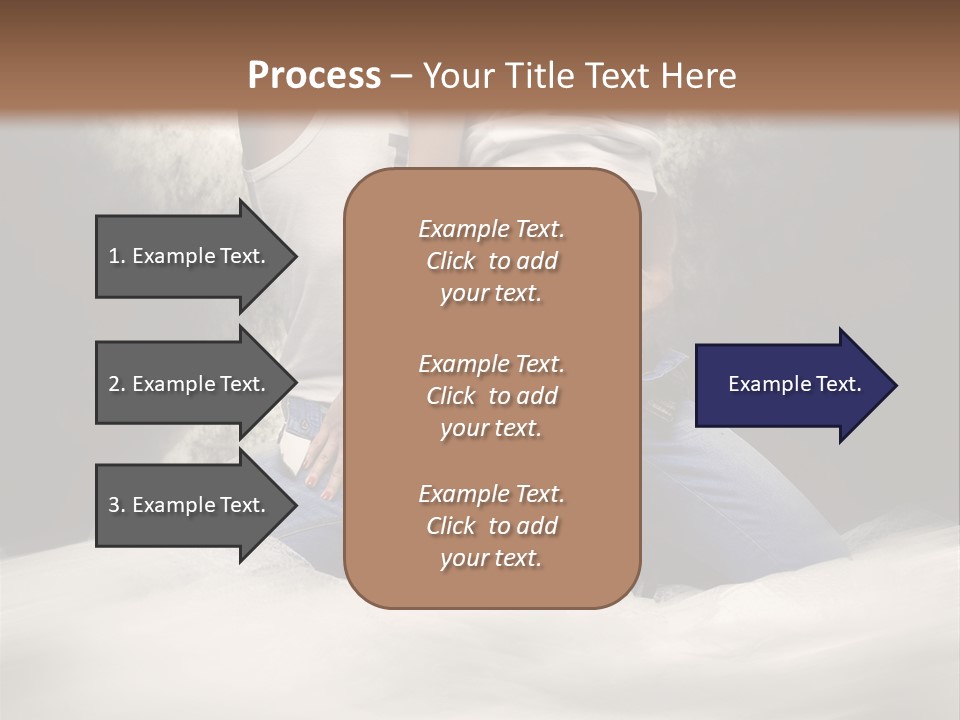 Process – Your Title Text Here

1. Example Text.

2. Example Text.

3. Example Text.

Example Text. Click to add your text.

Example Text. Click to add your text.

Example Text. Click to add your text.

Example Text.